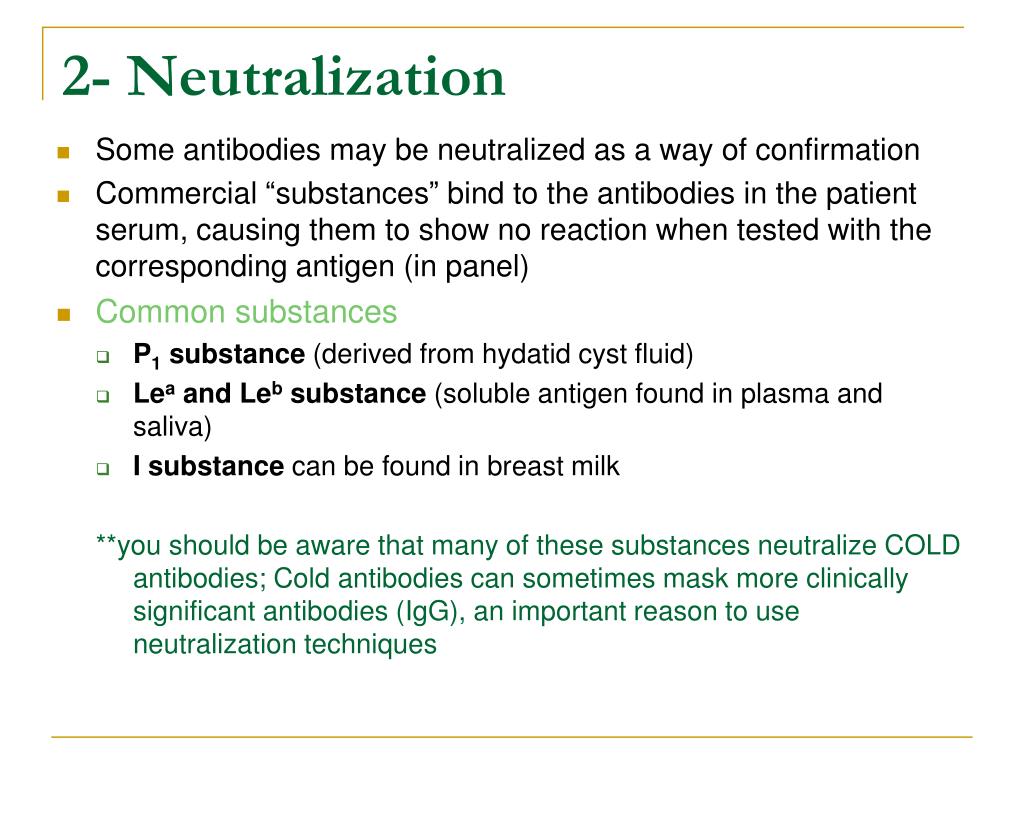 2- Neutralization

Some antibodies may be neutralized as a way of confirmation

Commercial “substances” bind to the antibodies in the patient serum, causing them to show no reaction when tested with the corresponding antigen (in panel)

Common substances

$P_1$ substance (derived from hydatid cyst fluid)

$Le^a$ and $Le^b$ substance (soluble antigen found in plasma and saliva)

I substance can be found in breast milk

**you should be aware that many of these substances neutralize COLD antibodies; Cold antibodies can sometimes mask more clinically significant antibodies (IgG), an important reason to use neutralization techniques